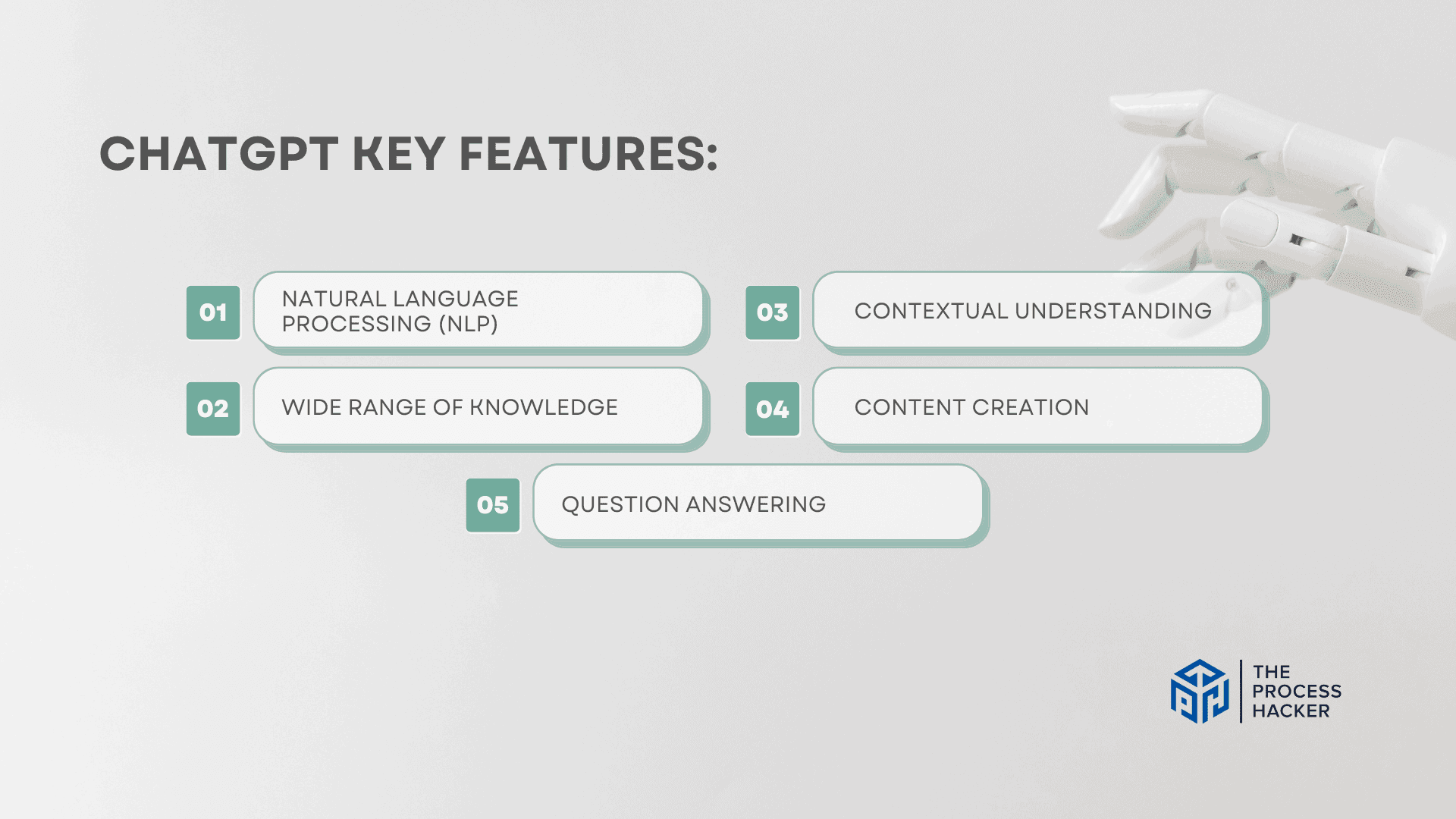 CHATGPT KEY FEATURES:

01 NATURAL LANGUAGE PROCESSING (NLP)

02 WIDE RANGE OF KNOWLEDGE

03 CONTEXTUAL UNDERSTANDING

04 CONTENT CREATION

05 QUESTION ANSWERING

THE PROCESS HACKER